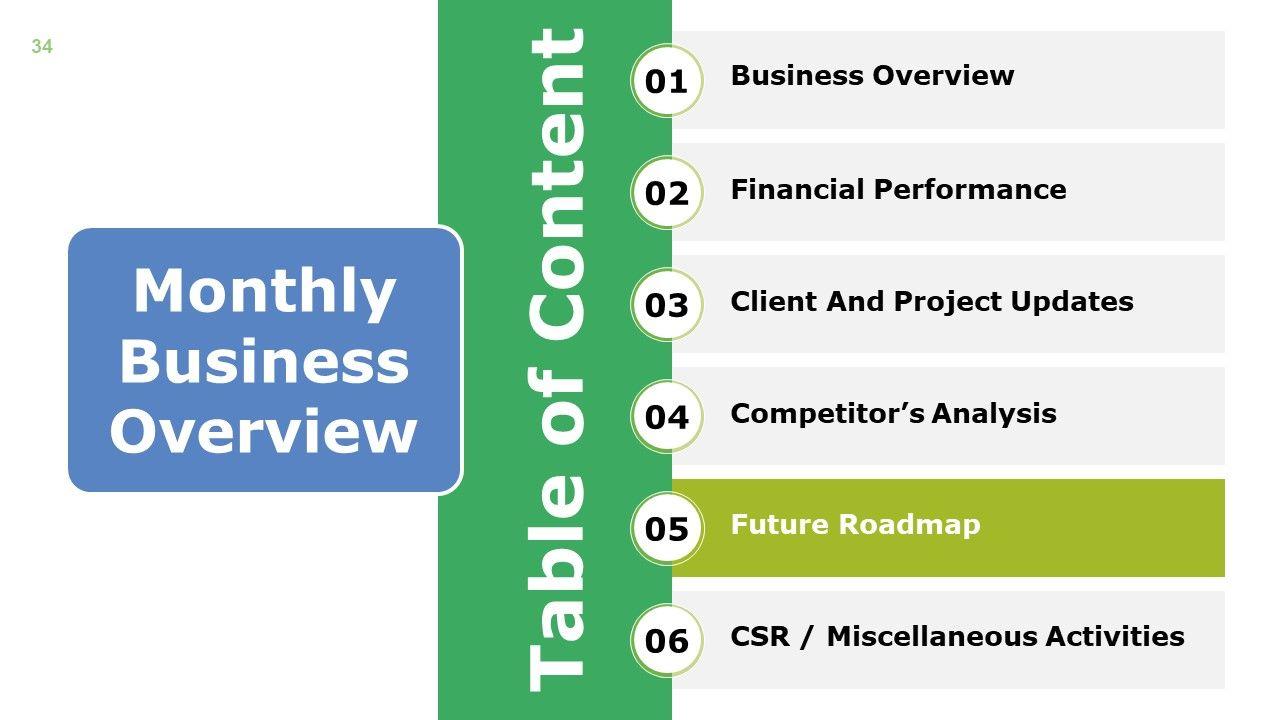 34

Monthly Business Overview

Table of Content

01 Business Overview

02 Financial Performance

03 Client And Project Updates

04 Competitor’s Analysis

05 Future Roadmap

06 CSR / Miscellaneous Activities